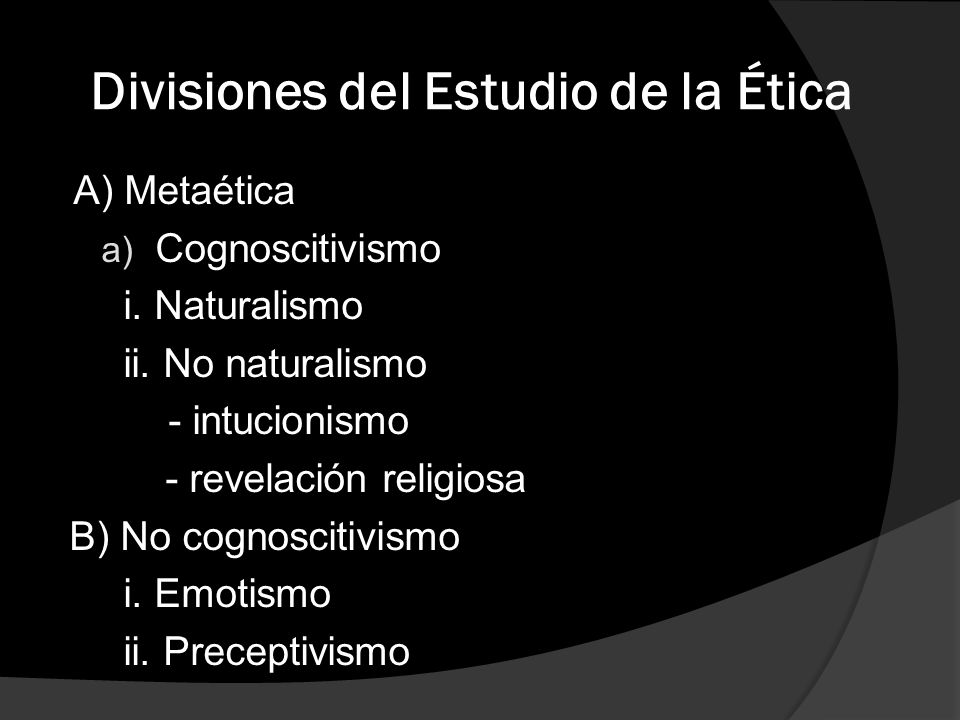 Divisiones del Estudio de la Ética

A) Metaética

a) Cognoscitivismo

i. Naturalismo

ii. No naturalismo

- intucionismo

- revelación religiosa

B) No cognoscitivismo

i. Emotismo

ii. Preceptivismo